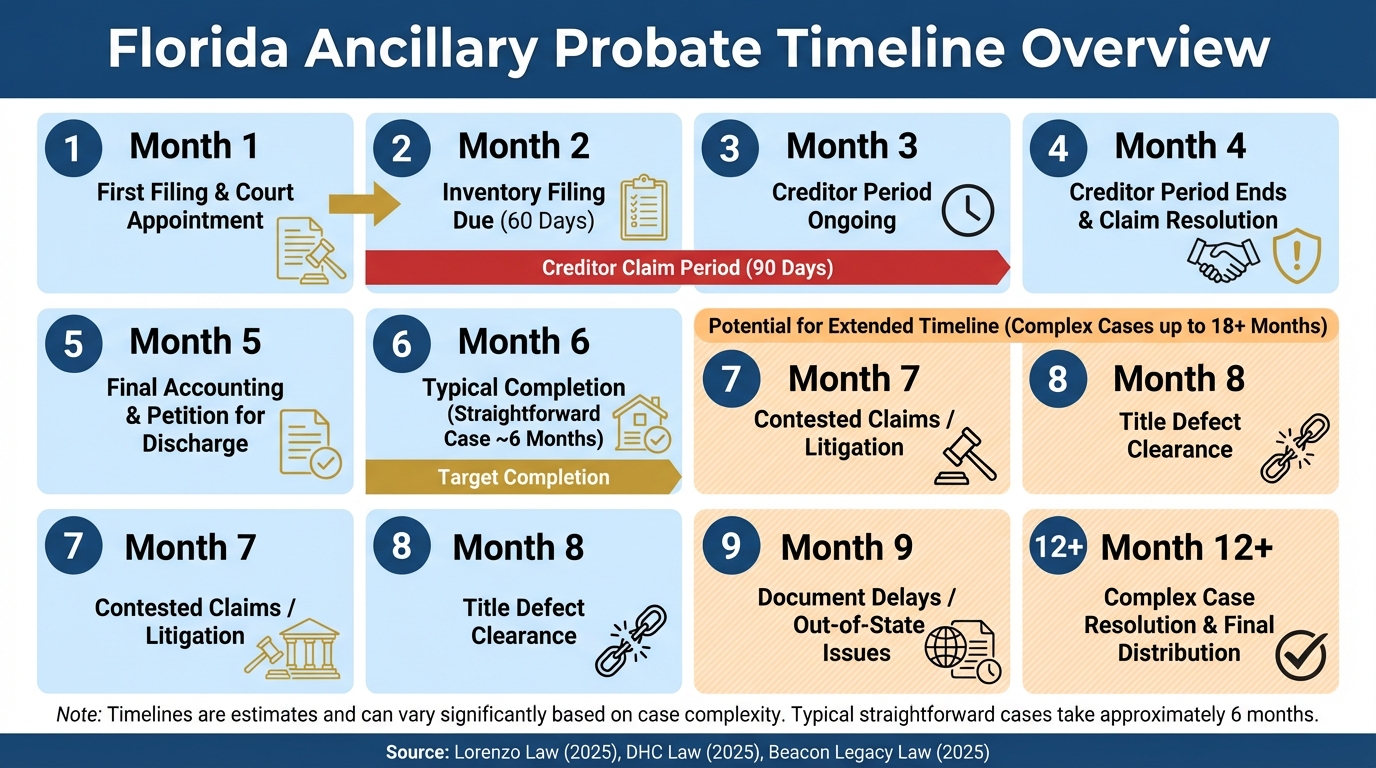 Florida Ancillary Probate Timeline Overview

1 Month 1
First Filing & Court Appointment

2 Month 2
Inventory Filing Due (60 Days)

3 Month 3
Creditor Period Ongoing

4 Month 4
Creditor Period Ends & Claim Resolution

Creditor Claim Period (90 Days)

5 Month 5
Final Accounting & Petition for Discharge

6 Month 6
Typical Completion (Straightforward Case ~6 Months)

Target Completion

Potential for Extended Timeline (Complex Cases up to 18+ Months)

7 Month 7
Contested Claims / Litigation

8 Month 8
Title Defect Clearance

7 Month 7
Contested Claims / Litigation

8 Month 8
Title Defect Clearance

9 Month 9
Document Delays / Out-of-State Issues

12+ Month 12+
Complex Case Resolution & Final Distribution

Note: Timelines are estimates and can vary significantly based on case complexity. Typical straightforward cases take approximately 6 months.

Source: Lorenzo Law (2025), DHC Law (2025), Beacon Legacy Law (2025)